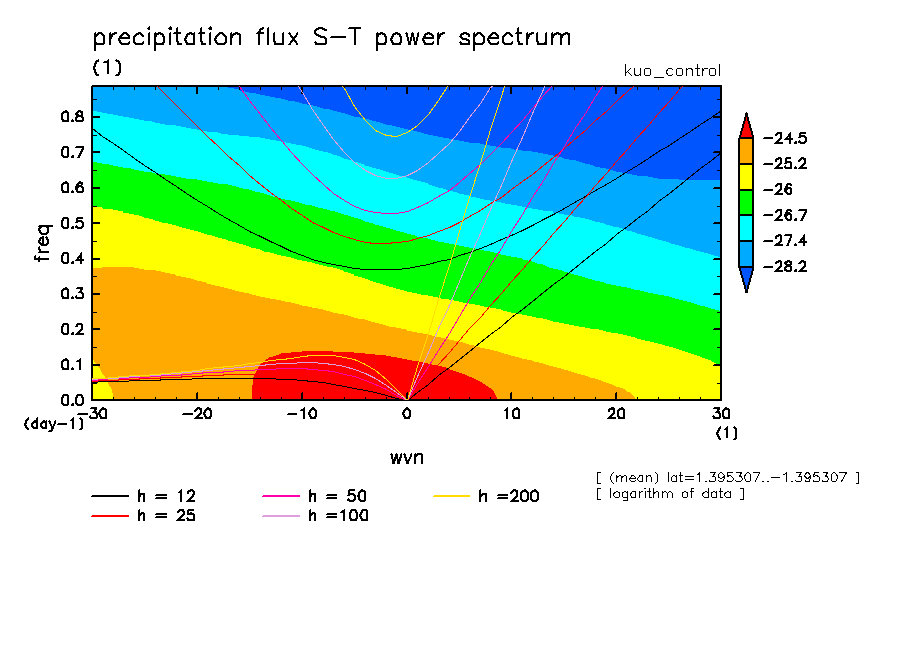 precipitation flux S−T power spectrum
(1)
kuo_control

freq
0.8
0.7
0.6
0.5
0.4
0.3
0.2
0.1
0.0
(day−1)

−30 −20 −10 0 10 20 30
(1)
wvn

−24.5
−25.2
−26
−26.7
−27.4
−28.2

[ (mean) lat=1.395307..−1.395307 ]
[ logarithm of data ]

h = 12
h = 25
h = 50
h =100
h =200